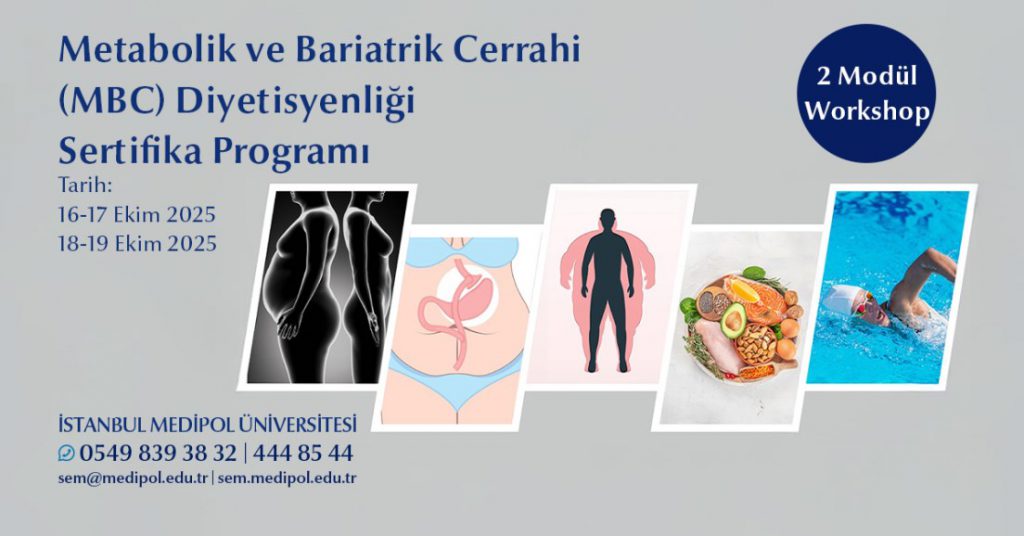 Metabolik ve Bariatrik Cerrahi (MBC) Diyetisyenliği Sertifika Programı

2 Modül Workshop

Tarih:
16-17 Ekim 2025
18-19 Ekim 2025

İSTANBUL MEDİPOL ÜNİVERSİTESİ
0549 839 38 32 | 444 85 44
sem@medipol.edu.tr | sem.medipol.edu.tr